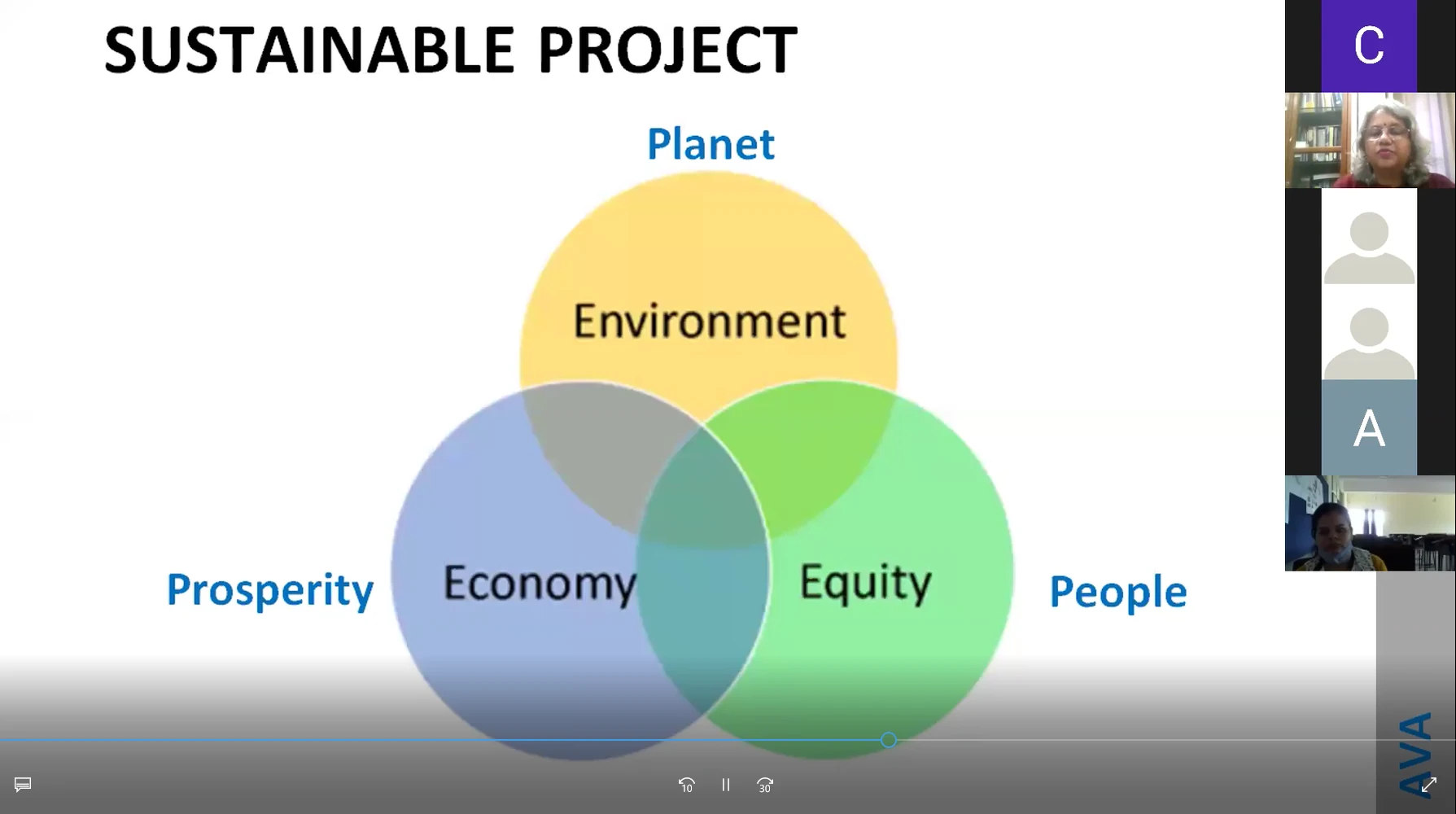 SUSTAINABLE PROJECT

Planet

Environment

Prosperity

Economy

Equity

People

C

A

AVA

10

30